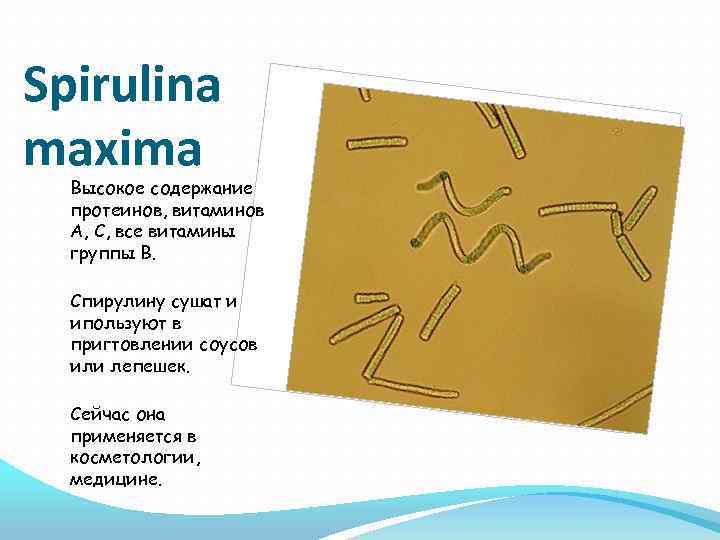 Spirulina maxima

Высокое содержание протеинов, витаминов А, С, все витамины группы В.

Спирулину сушат и ипользуют в пригтовлении соусов или лепешек.

Сейчас она применяется в косметологии, медицине.